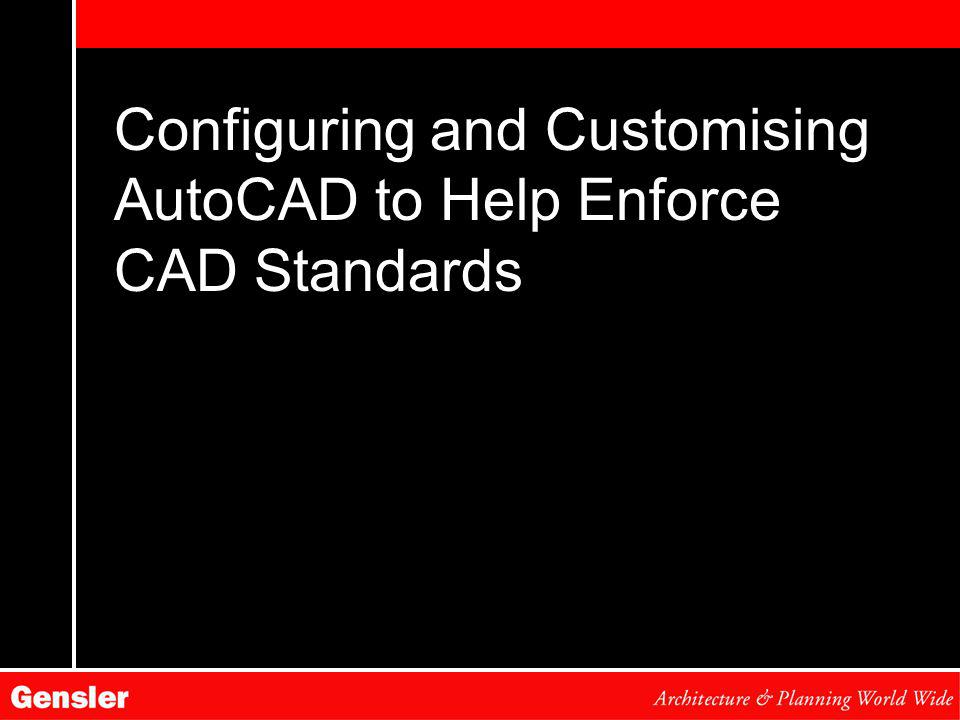 Configuring and Customising AutoCAD to Help Enforce CAD Standards

Gensler

Architecture & Planning World Wide